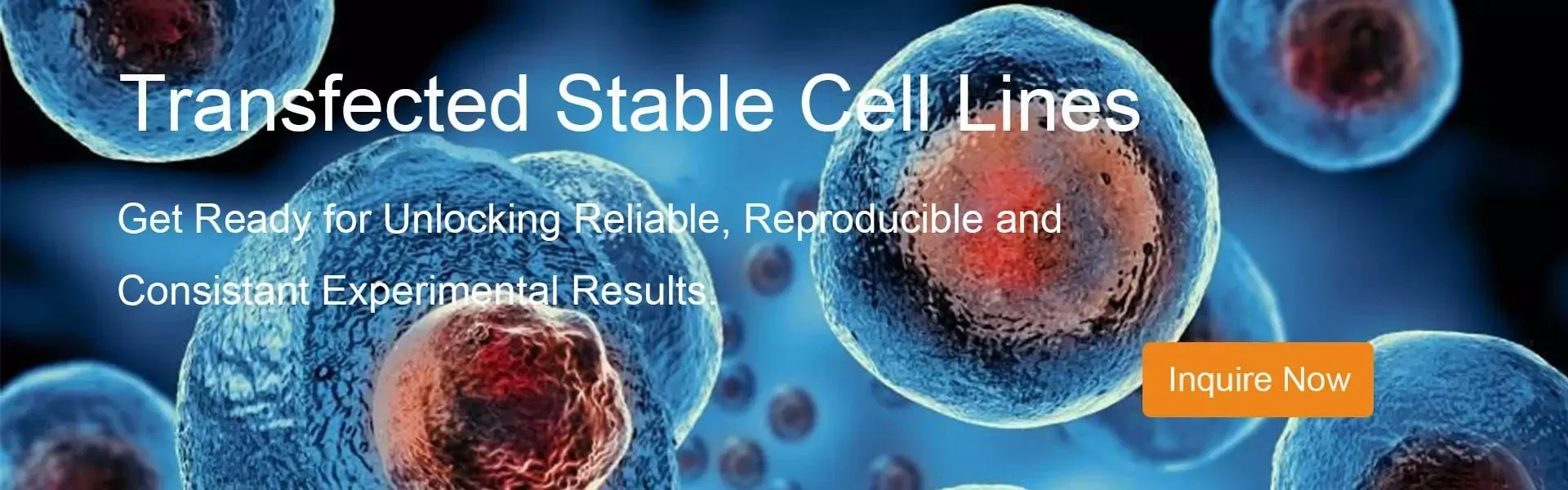 Transfected Stable Cell Lines

Get Ready for Unlocking Reliable, Reproducible and Consistant Experimental Results.

Inquire Now